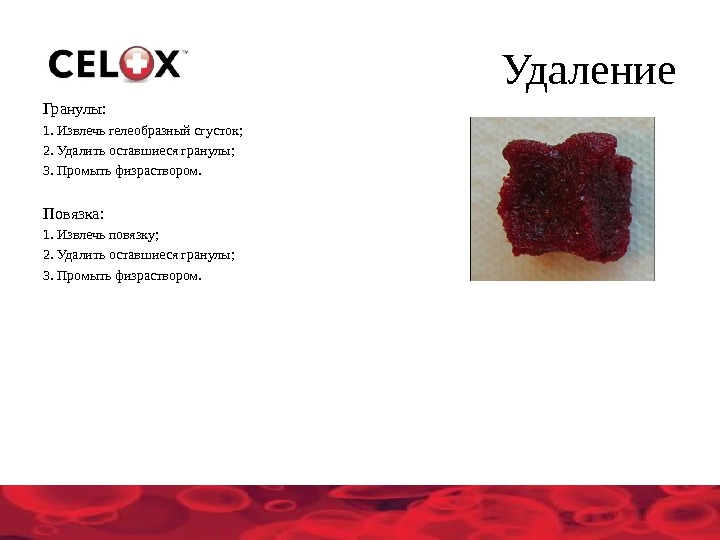 CELOX™

Удаление

Гранулы:
1. Извлечь гелеобразный сгусток;
2. Удалить оставшиеся гранулы;
3. Промыть физраствором.

Повязка:
1. Извлечь повязку;
2. Удалить оставшиеся гранулы;
3. Промыть физраствором.